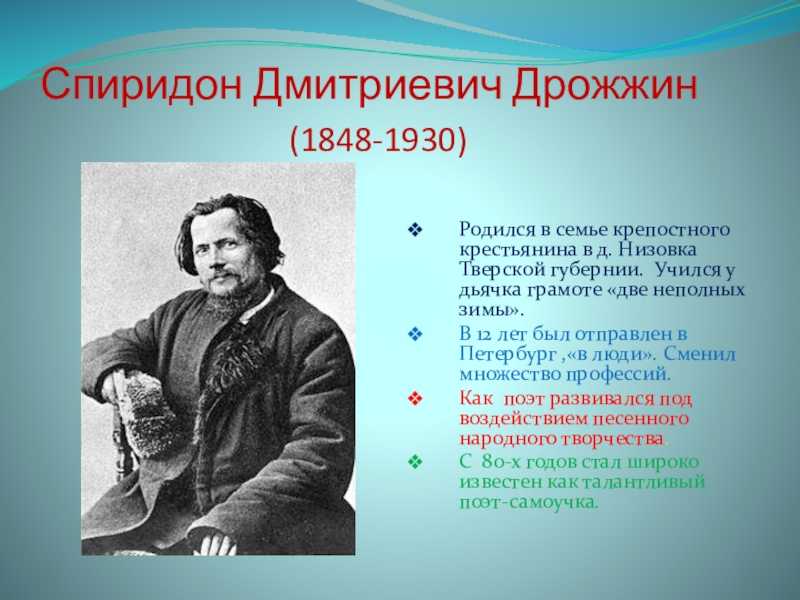 Спиридон Дмитриевич Дрожжин

(1848-1930)

❖ Родился в семье крепостного крестьянина в д. Низовка Тверской губернии. Учился у дьячка грамоте «две неполных зимы».

❖ В 12 лет был отправлен в Петербург ,«в люди». Сменил множество профессий.

❖ Как поэт развивался под воздействием песенного народного творчества.

❖ С 80-х годов стал широко известен как талантливый поэт-самоучка.